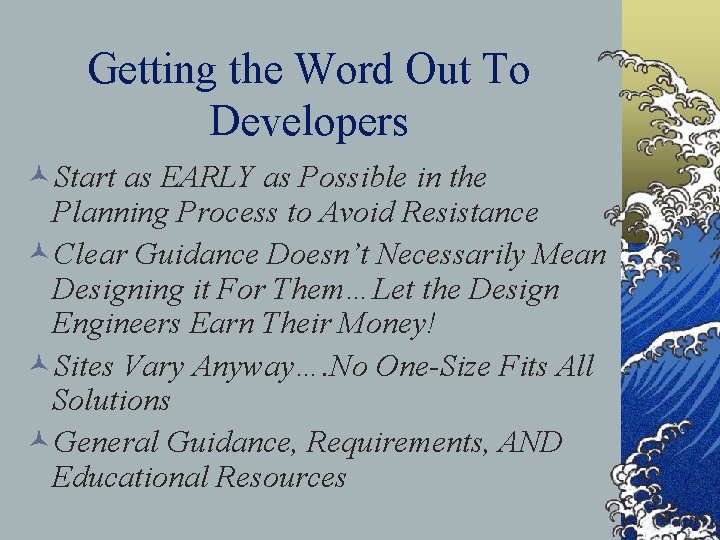 Getting the Word Out To Developers

Start as EARLY as Possible in the Planning Process to Avoid Resistance

Clear Guidance Doesn't Necessarily Mean Designing it For Them…Let the Design Engineers Earn Their Money!

Sites Vary Anyway….No One-Size Fits All Solutions

General Guidance, Requirements, AND Educational Resources